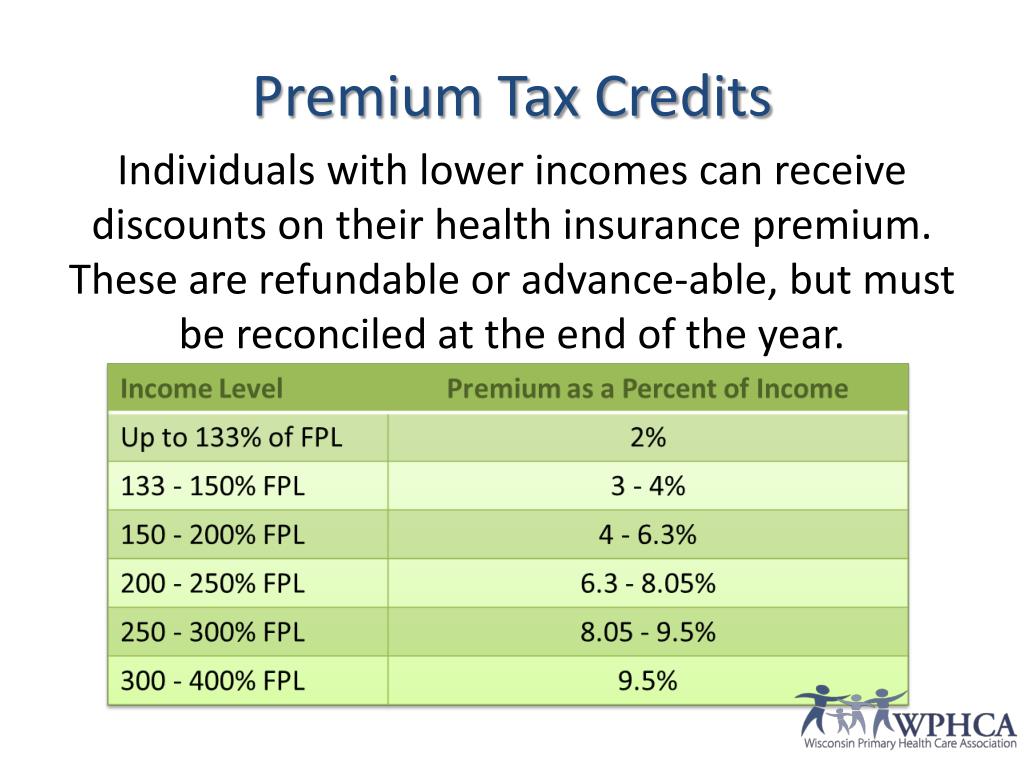 Premium Tax Credits

Individuals with lower incomes can receive discounts on their health insurance premium. These are refundable or advance-able, but must be reconciled at the end of the year.

| Income Level | Premium as a Percent of Income |
|---|---|
| Up to 133% of FPL | 2% |
| 133 - 150% FPL | 3 - 4% |
| 150 - 200% FPL | 4 - 6.3% |
| 200 - 250% FPL | 6.3 - 8.05% |
| 250 - 300% FPL | 8.05 - 9.5% |
| 300 - 400% FPL | 9.5% |

WPHCA
Wisconsin Primary Health Care Association